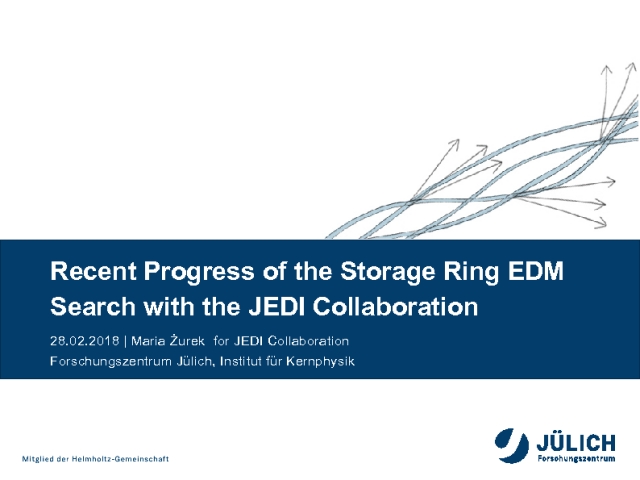 Recent Progress of the Storage Ring EDM Search with the JEDI Collaboration

28.02.2018 | Maria Żurek for JEDI Collaboration

Forschungszentrum Jülich, Institut für Kernphysik

Mitglied der Helmholtz-Gemeinschaft

JÜLICH
Forschungszentrum